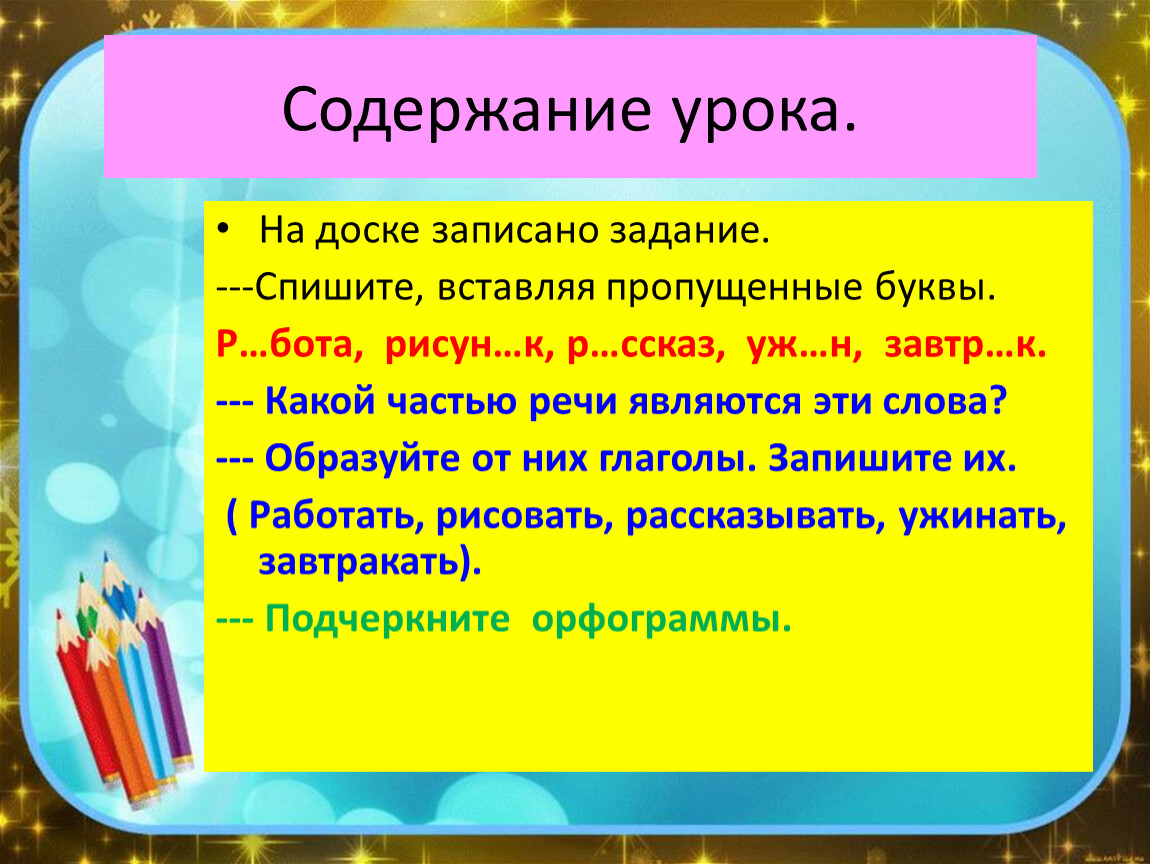 Содержание урока.

• На доске записано задание.

---Спишите, вставляя пропущенные буквы.

Р…бота, рисун…к, р…ссказ, уж…н, завтр…к.

--- Какой частью речи являются эти слова?

--- Образуйте от них глаголы. Запишите их.

( Работать, рисовать, рассказывать, ужинать, завтракать).

--- Подчеркните орфограммы.